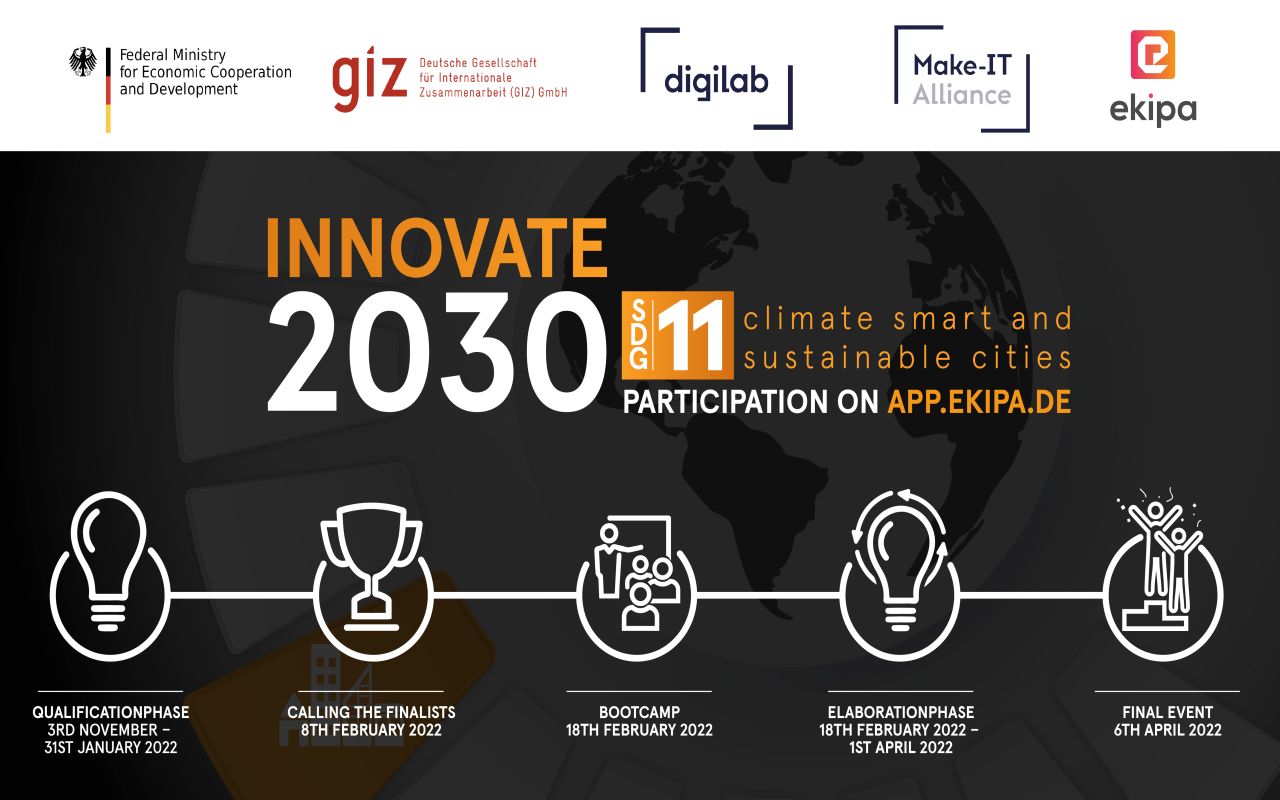 Federal Ministry for Economic Cooperation and Development

giz Deutsche Gesellschaft für Internationale Zusammenarbeit (GIZ) GmbH

digilab

Make-IT Alliance

ekipa

INNOVATE 2030

SDG 11 climate smart and sustainable cities

PARTICIPATION ON APP.EKIPA.DE

QUALIFICATIONPHASE
3RD NOVEMBER – 31ST JANUARY 2022

CALLING THE FINALISTS
8TH FEBRUARY 2022

BOOTCAMP
18TH FEBRUARY 2022

ELABORATIONPHASE
18TH FEBRUARY 2022 – 1ST APRIL 2022

FINAL EVENT
6TH APRIL 2022